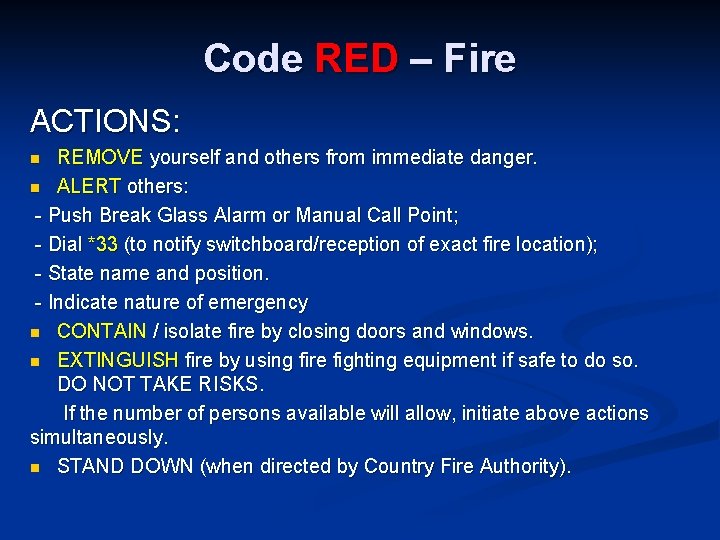 Code RED – Fire

ACTIONS:

- REMOVE yourself and others from immediate danger.
- ALERT others:

- Push Break Glass Alarm or Manual Call Point;
- Dial *33 (to notify switchboard/reception of exact fire location);
- State name and position.
- Indicate nature of emergency

- CONTAIN / isolate fire by closing doors and windows.
- EXTINGUISH fire by using fire fighting equipment if safe to do so. DO NOT TAKE RISKS.

If the number of persons available will allow, initiate above actions simultaneously.

- STAND DOWN (when directed by Country Fire Authority).